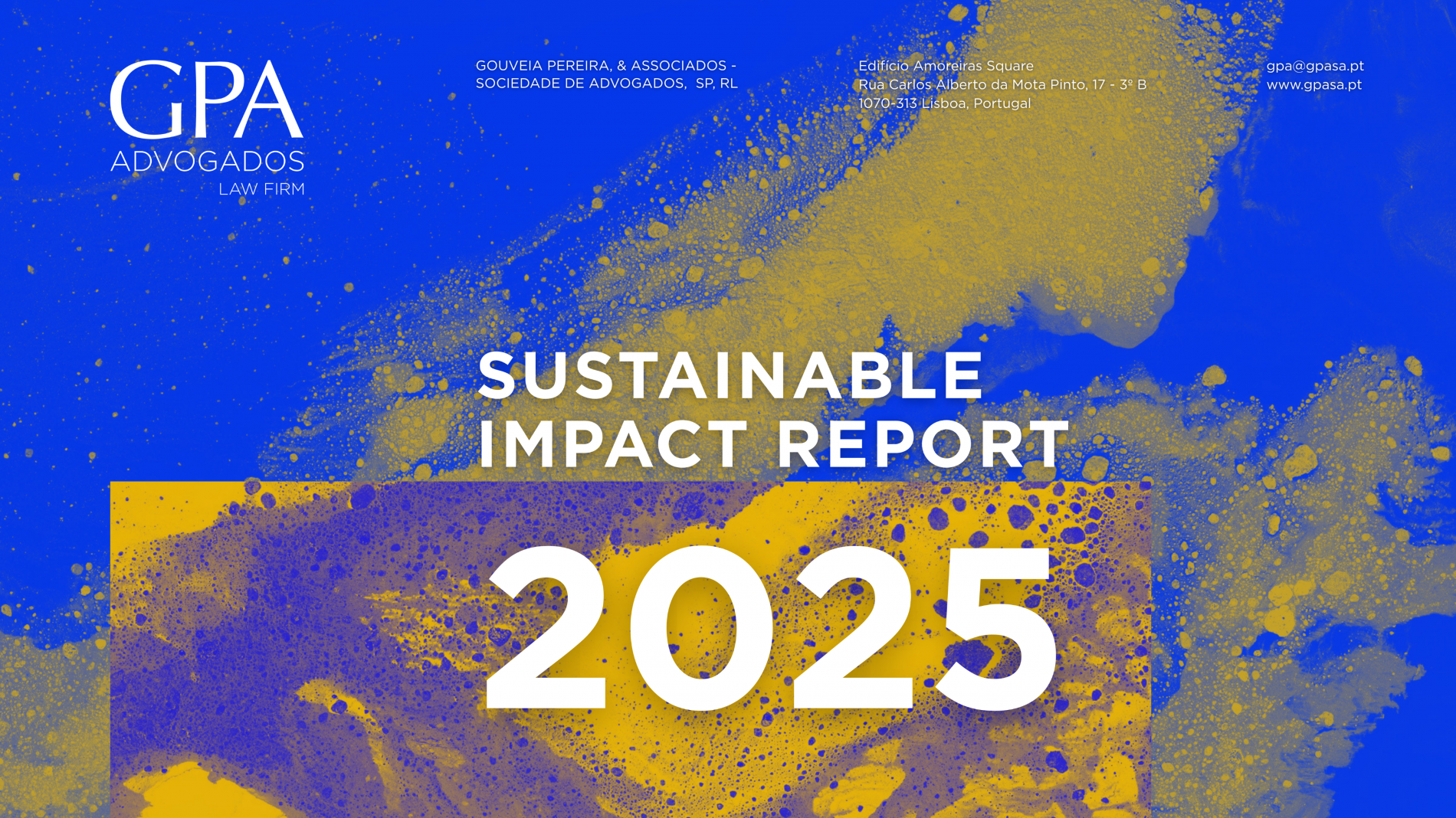 GPA
ADVOGADOS
LAW FIRM

GOUVEIA PEREIRA, & ASSOCIADOS -
SOCIEDADE DE ADVOGADOS, SP, RL

Edifício Amoreiras Square
Rua Carlos Alberto da Mota Pinto, 17 - 3º B
1070-313 Lisboa, Portugal

gpa@gpasa.pt
www.gpasa.pt

SUSTAINABLE
IMPACT REPORT

2025